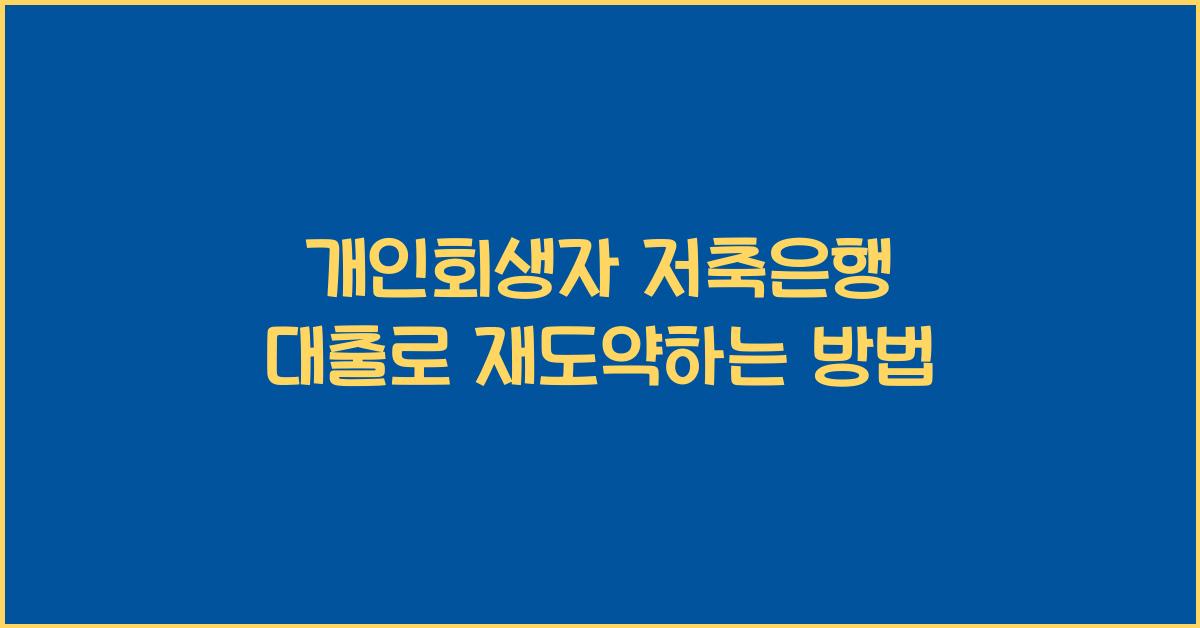 개인회생자 저축은행
대출로 재도약하는 방법